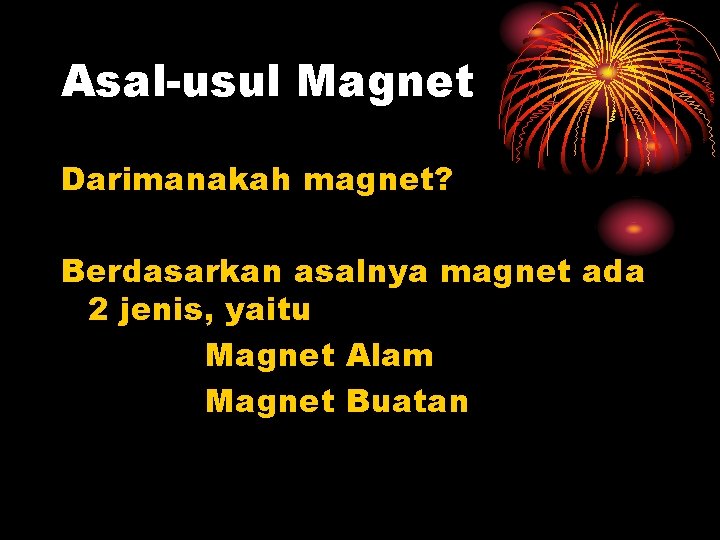 Asal-usul Magnet

Darimanakah magnet?

Berdasarkan asalnya magnet ada 2 jenis, yaitu

Magnet Alam

Magnet Buatan